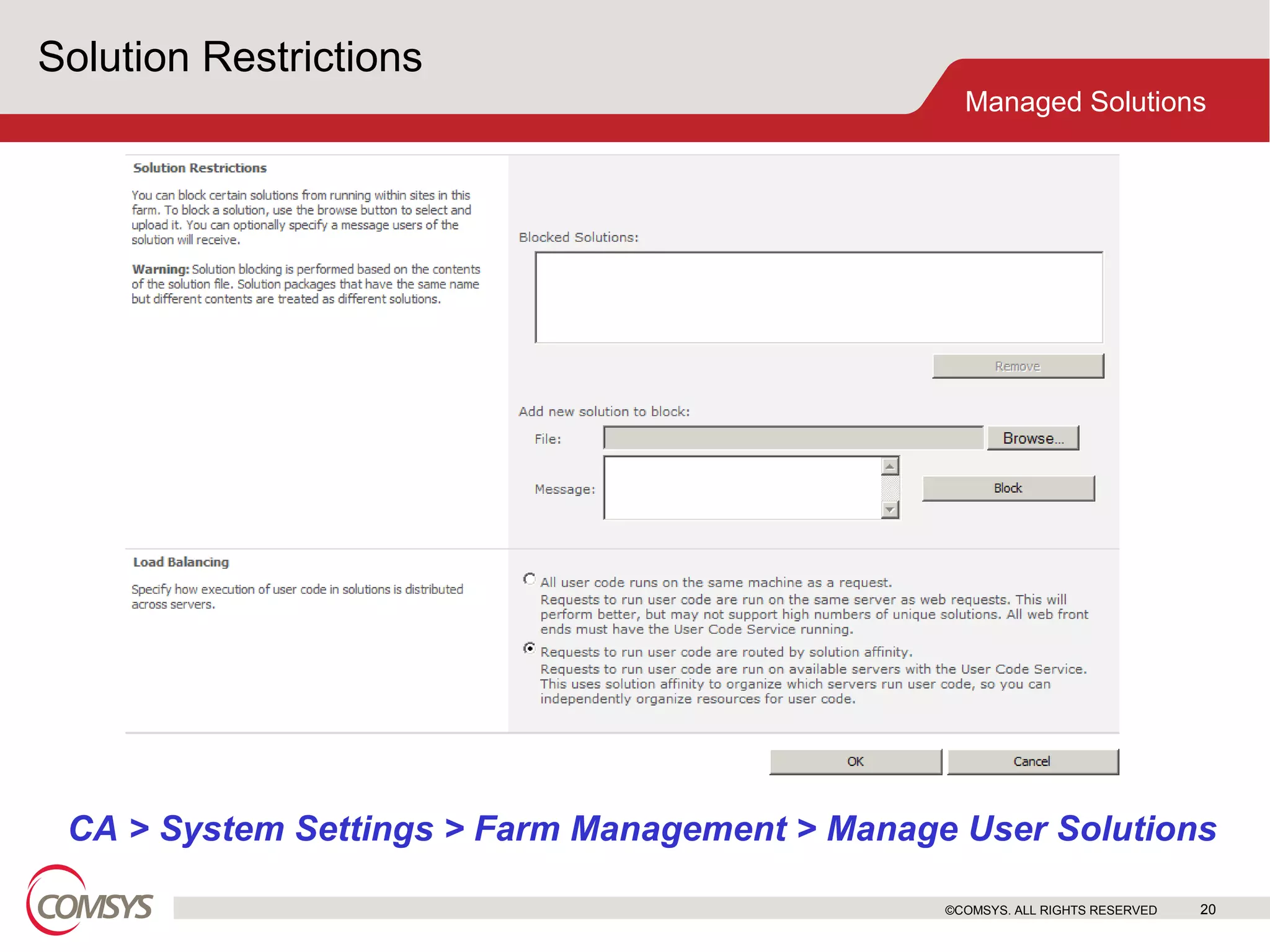 Solution Restrictions

Managed Solutions

Solution Restrictions

You can block certain solutions from running within sites in this farm. To block a solution, use the browse button to select and upload it. You can optionally specify a message users of the solution will receive.

Warning: Solution blocking is performed based on the contents of the solution file. Solution packages that have the same name but different contents are treated as different solutions.

Blocked Solutions:

Remove

Add new solution to block:

File:

Browse...

Message:

Block

Load Balancing

Specify how execution of user code in solutions is distributed across servers.

All user code runs on the same machine as a request.
Requests to run user code are run on the same server as web requests. This will perform better, but may not support high numbers of unique solutions. All web front ends must have the User Code Service running.

Requests to run user code are routed by solution affinity.
Requests to run user code are run on available servers with the User Code Service. This uses solution affinity to organize which servers run user code, so you can independently organize resources for user code.

OK

Cancel

CA > System Settings > Farm Management > Manage User Solutions

COMSYS

©COMSYS. ALL RIGHTS RESERVED 20